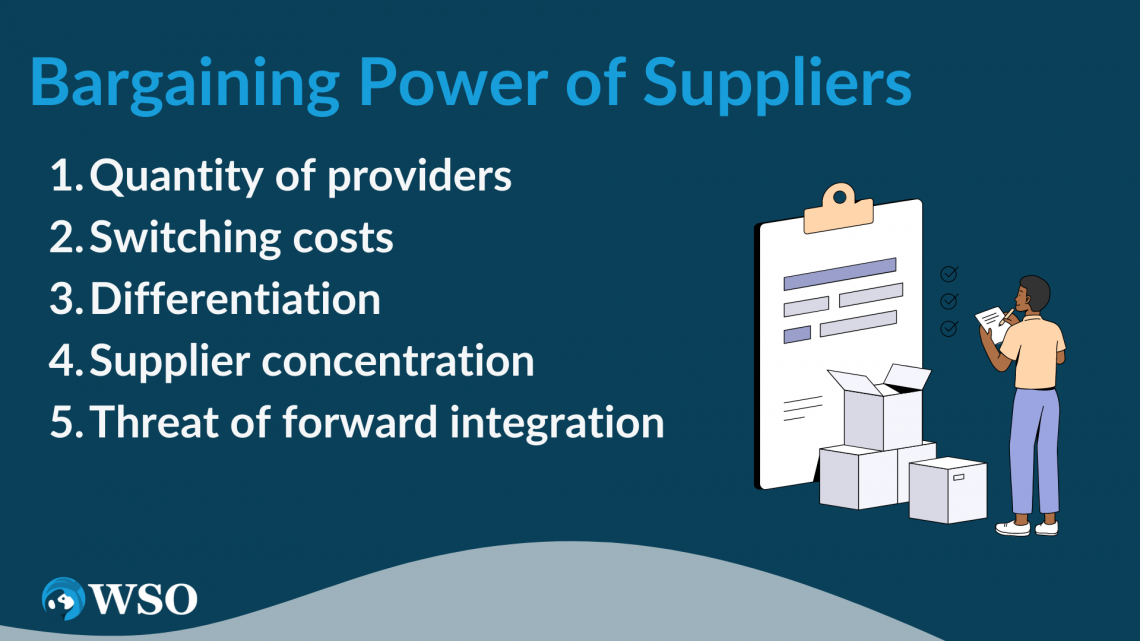 Bargaining Power of Suppliers

1. Quantity of providers
2. Switching costs
3. Differentiation
4. Supplier concentration
5. Threat of forward integration

WSO